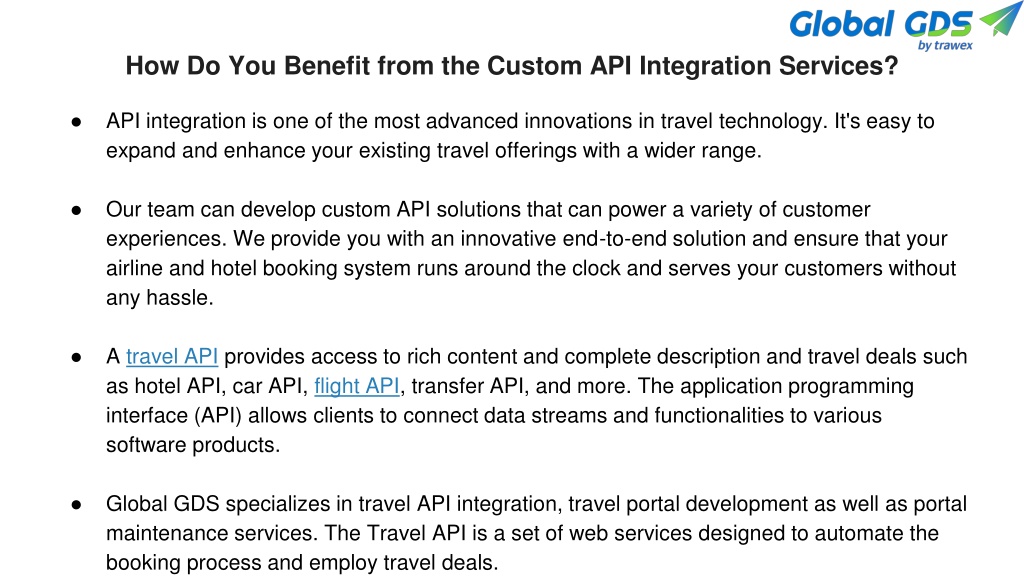 Global GDS
by trawex

How Do You Benefit from the Custom API Integration Services?

● API integration is one of the most advanced innovations in travel technology. It's easy to expand and enhance your existing travel offerings with a wider range.

● Our team can develop custom API solutions that can power a variety of customer experiences. We provide you with an innovative end-to-end solution and ensure that your airline and hotel booking system runs around the clock and serves your customers without any hassle.

● A travel API provides access to rich content and complete description and travel deals such as hotel API, car API, flight API, transfer API, and more. The application programming interface (API) allows clients to connect data streams and functionalities to various software products.

● Global GDS specializes in travel API integration, travel portal development as well as portal maintenance services. The Travel API is a set of web services designed to automate the booking process and employ travel deals.